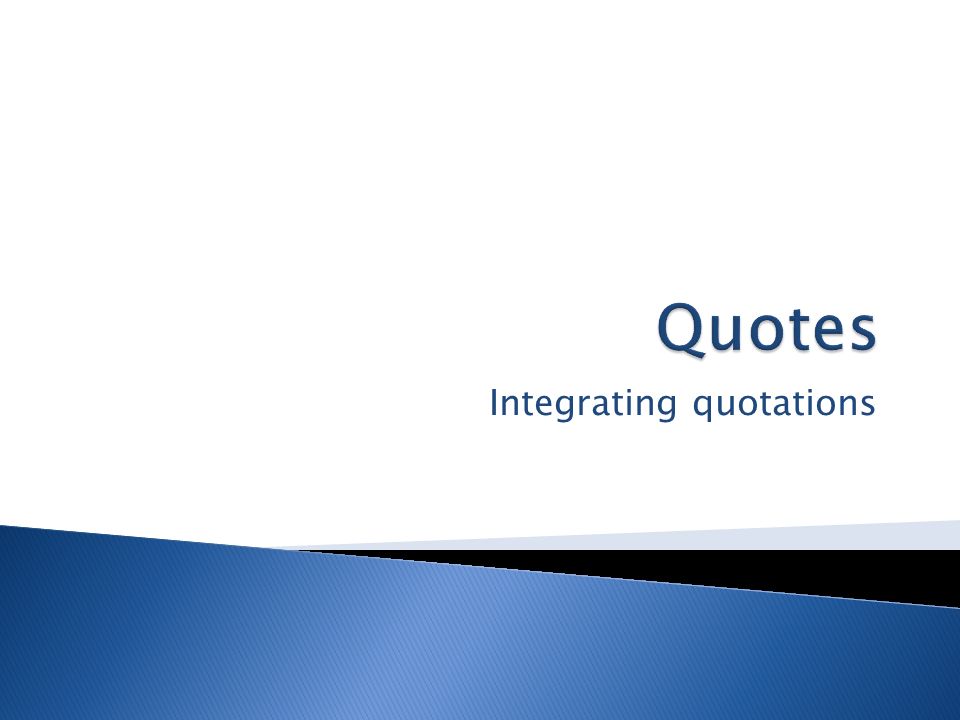 Quotes

Integrating quotations